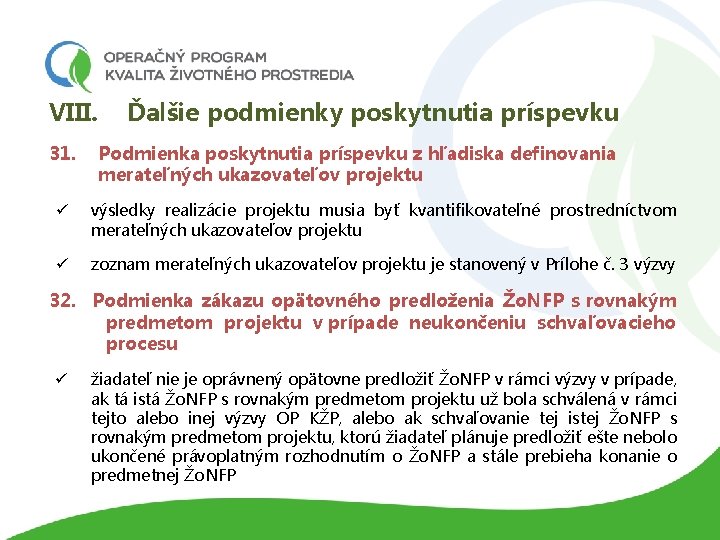 OPERAČNÝ PROGRAM
KVALITA ŽIVOTNÉHO PROSTREDIA

VIII. Ďalšie podmienky poskytnutia príspevku

31. Podmienka poskytnutia príspevku z hľadiska definovania merateľných ukazovateľov projektu

✓ výsledky realizácie projektu musia byť kvantifikovateľné prostredníctvom merateľných ukazovateľov projektu

✓ zoznam merateľných ukazovateľov projektu je stanovený v Prílohe č. 3 výzvy

32. Podmienka zákazu opätovného predloženia ŽoNFP s rovnakým predmetom projektu v prípade neukončeniu schvaľovacieho procesu

✓ žiadateľ nie je oprávnený opätovne predložiť ŽoNFP v rámci výzvy v prípade, ak tá istá ŽoNFP s rovnakým predmetom projektu už bola schválená v rámci tejto alebo inej výzvy OP KŽP, alebo ak schvaľovanie tej istej ŽoNFP s rovnakým predmetom projektu, ktorú žiadateľ plánuje predložiť ešte nebolo ukončené právoplatným rozhodnutím o ŽoNFP a stále prebieha konanie o predmetnej ŽoNFP